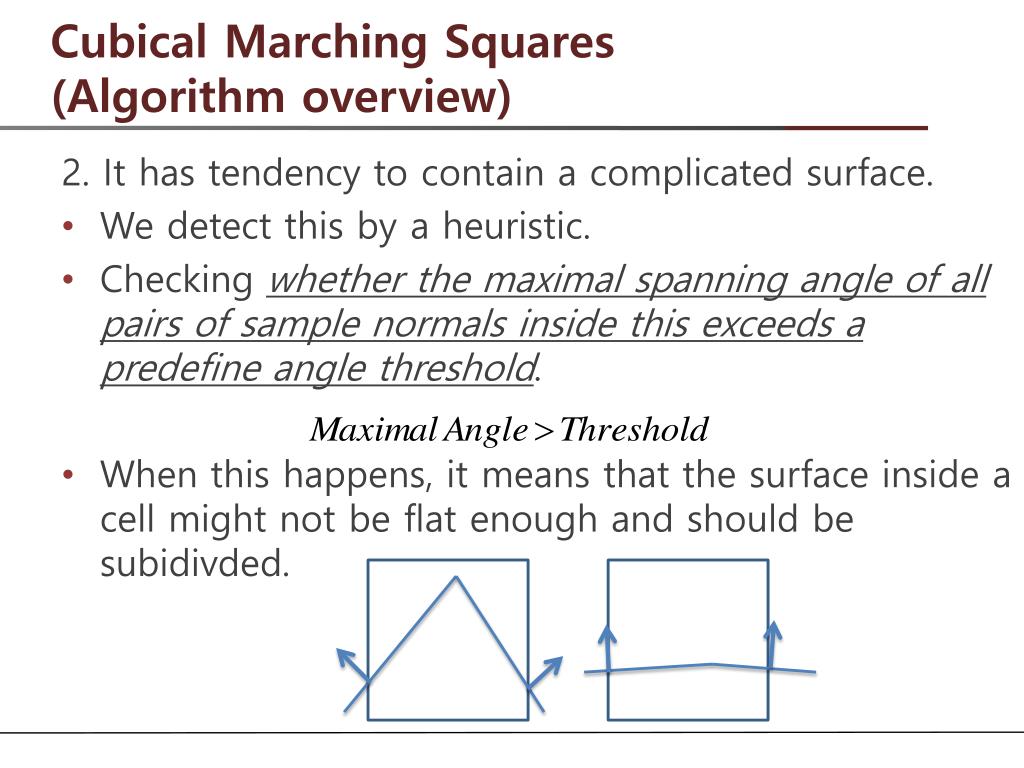 Cubical Marching Squares
(Algorithm overview)

2. It has tendency to contain a complicated surface.

• We detect this by a heuristic.

• Checking whether the maximal spanning angle of all pairs of sample normals inside this exceeds a predefine angle threshold.

$Maximal\,Angle > Threshold$

• When this happens, it means that the surface inside a cell might not be flat enough and should be subidivded.